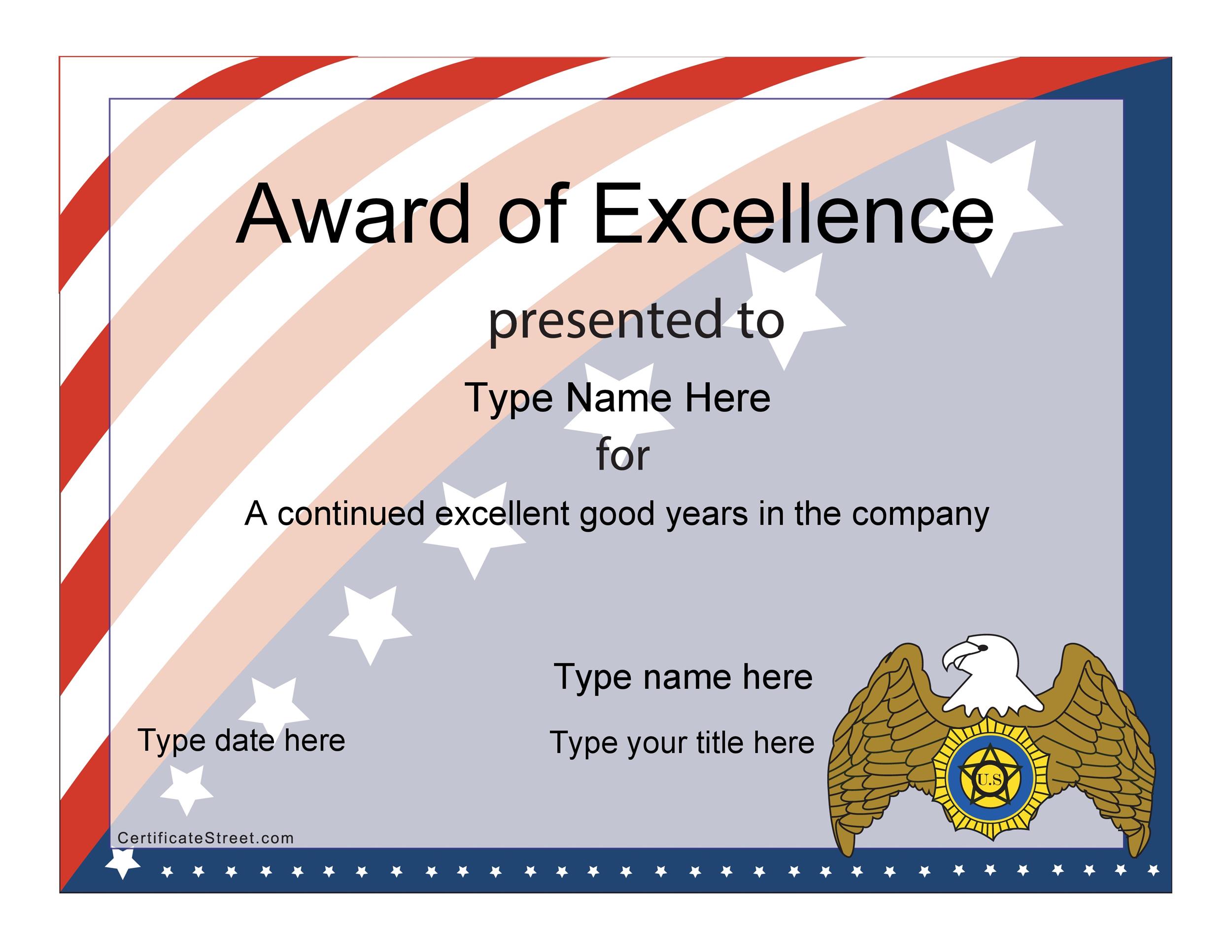 Award of Excellence

presented to

Type Name Here

for

A continued excellent good years in the company

Type name here

Type date here

Type your title here

U.S

CertificateStreet.com